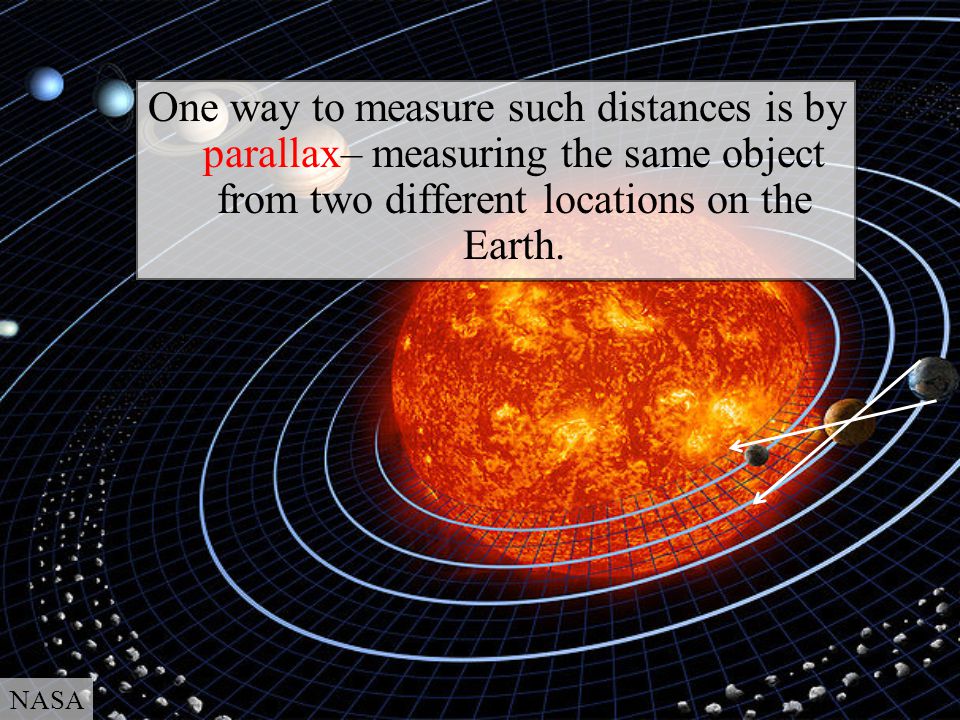 One way to measure such distances is by parallax– measuring the same object from two different locations on the Earth.

NASA